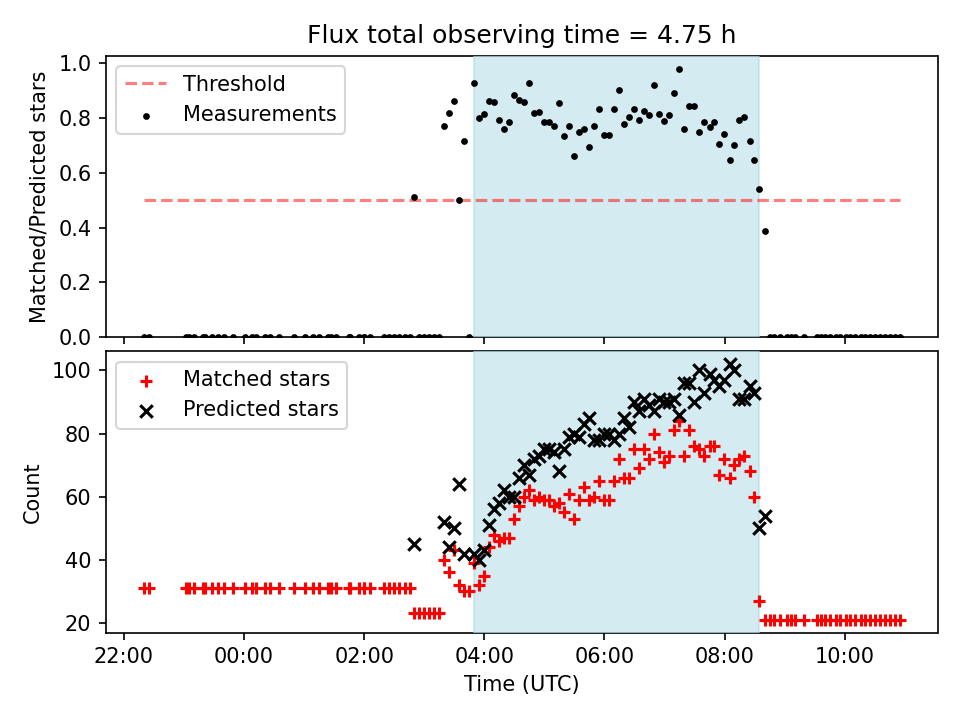 Flux total observing time = 4.75 h

Threshold
Measurements

Matched/Predicted stars

1.0
0.8
0.6
0.4
0.2
0.0

Matched stars
Predicted stars

Count

100
80
60
40
20

22:00
00:00
02:00
04:00
06:00
08:00
10:00

Time (UTC)